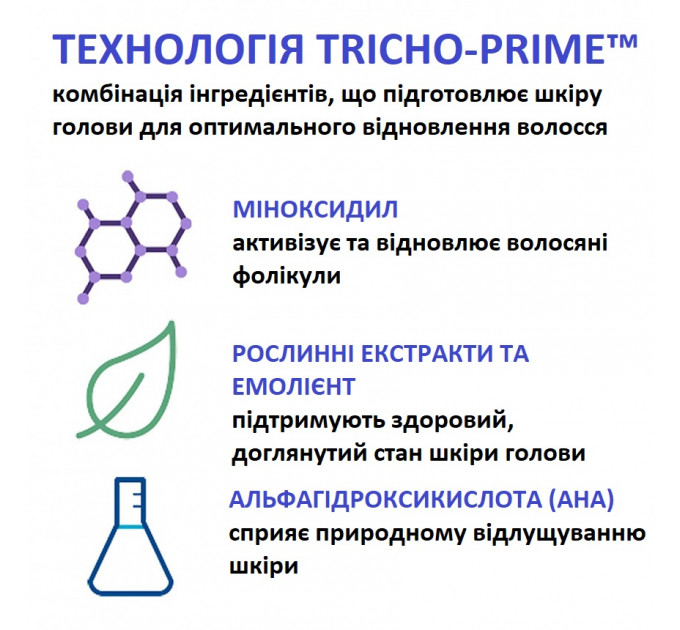 ТЕХНОЛОГІЯ TRICHO-PRIME™
комбінація інгредієнтів, що підготовлює шкіру голови для оптимального відновлення волосся

МІНОКСИДИЛ
активізує та відновлює волосяні фолікули

РОСЛИННІ ЕКСТРАКТИ ТА ЕМОЛІЄНТ
підтримують здоровий, доглянутий стан шкіри голови

АЛЬФАГІДРОКСИКИСЛОТА (АНА)
сприяє природному відлущуванню шкіри